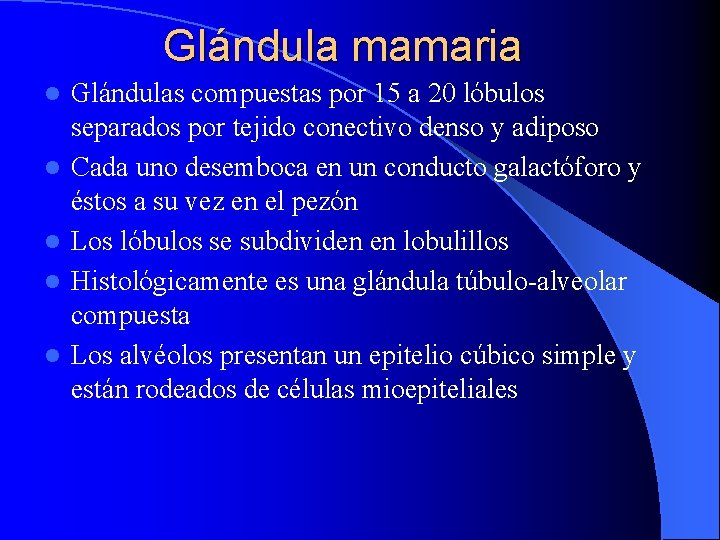 Glándula mamaria

- Glándulas compuestas por 15 a 20 lóbulos separados por tejido conectivo denso y adiposo
- Cada uno desemboca en un conducto galactóforo y éstos a su vez en el pezón
- Los lóbulos se subdividen en lobulillos
- Histológicamente es una glándula túbulo-alveolar compuesta
- Los alvéolos presentan un epitelio cúbico simple y están rodeados de células mioepiteliales